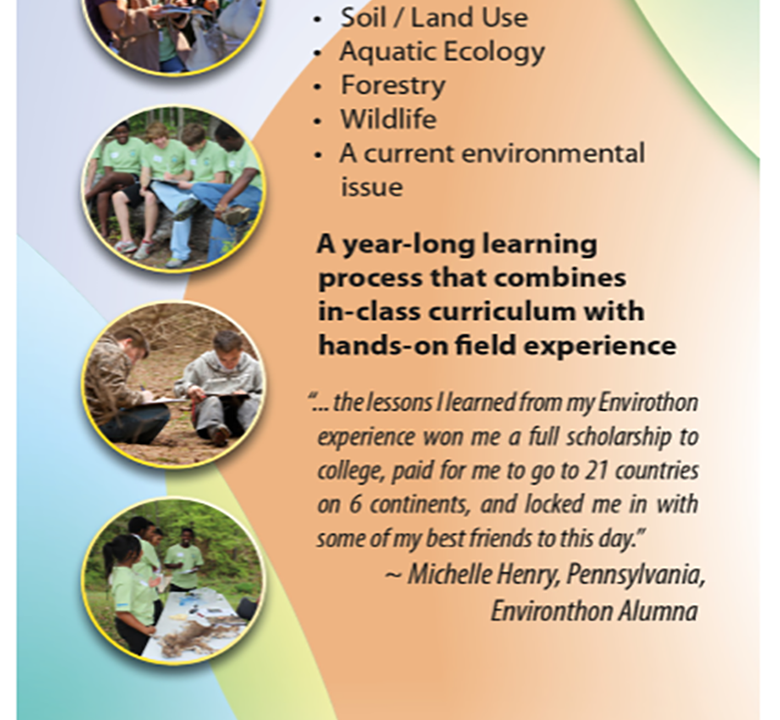 • Soil / Land Use
• Aquatic Ecology
• Forestry
• Wildlife
• A current environmental issue

A year-long learning process that combines in-class curriculum with hands-on field experience

"... the lessons I learned from my Envirothon experience won me a full scholarship to college, paid for me to go to 21 countries on 6 continents, and locked me in with some of my best friends to this day."
~ Michelle Henry, Pennsylvania, Environthon Alumna